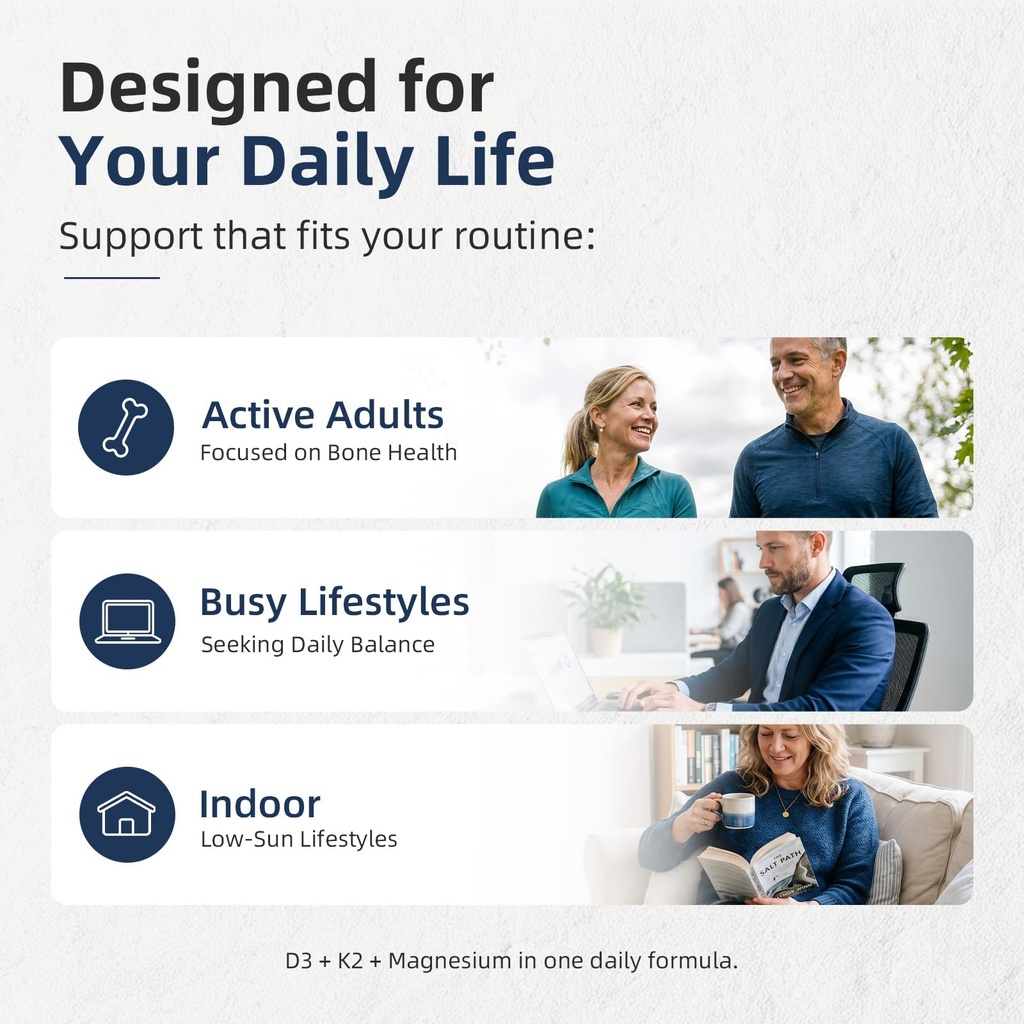 Designed for
Your Daily Life

Support that fits your routine:

Active Adults
Focused on Bone Health

Busy Lifestyles
Seeking Daily Balance

Indoor
Low-Sun Lifestyles

THE SALT PATH

D3 + K2 + Magnesium in one daily formula.